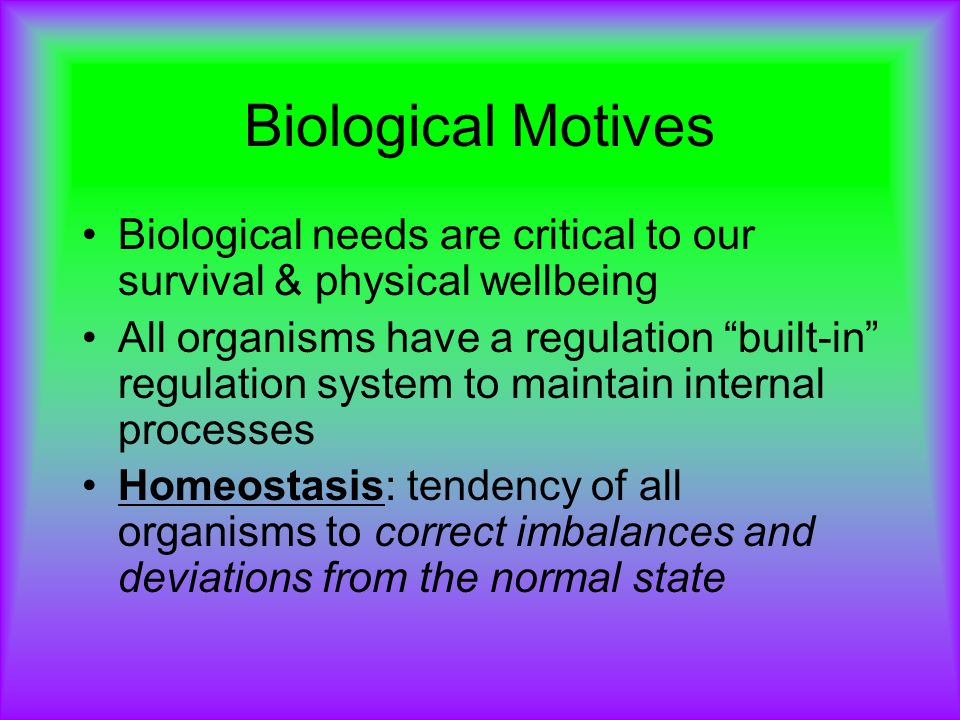 Biological Motives

• Biological needs are critical to our survival & physical wellbeing
• All organisms have a regulation “built-in” regulation system to maintain internal processes
• Homeostasis: tendency of all organisms to correct imbalances and deviations from the normal state